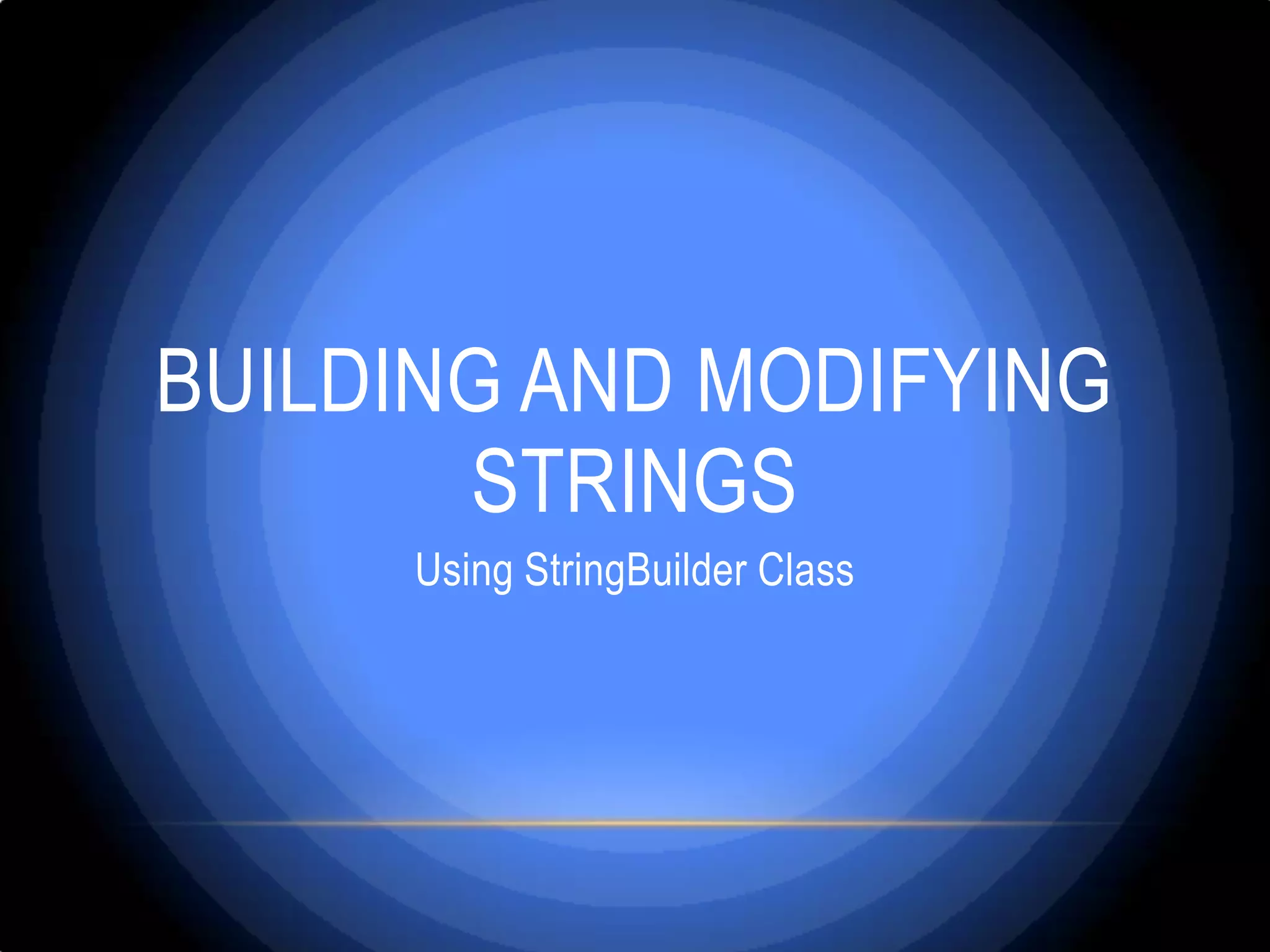 BUILDING AND MODIFYING STRINGS

Using StringBuilder Class